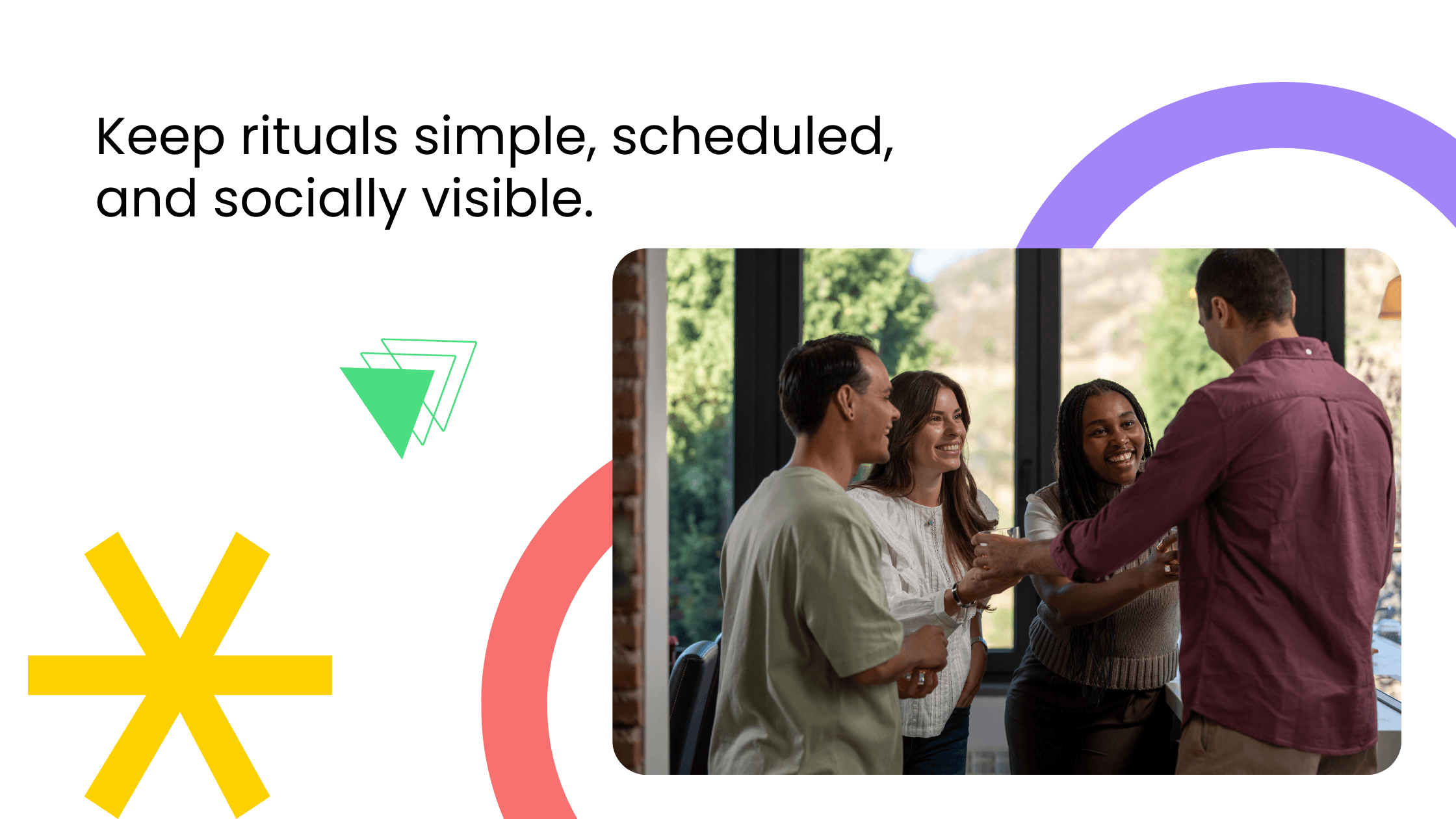 Keep rituals simple, scheduled, and socially visible.